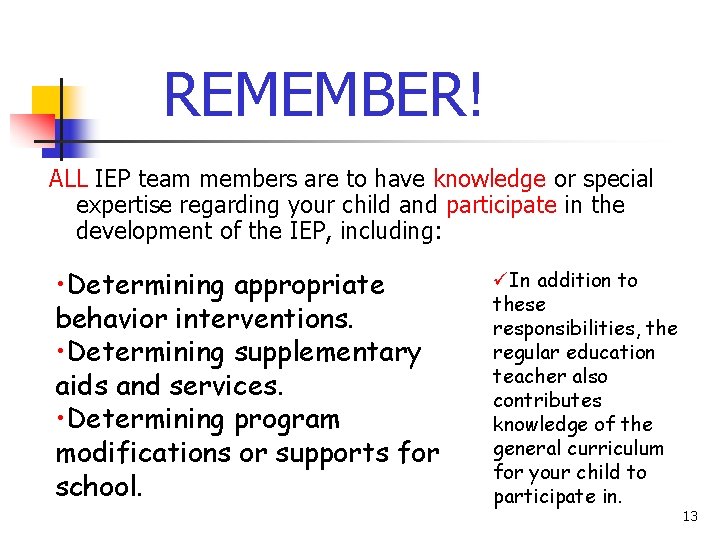 REMEMBER!

ALL IEP team members are to have knowledge or special expertise regarding your child and participate in the development of the IEP, including:

•Determining appropriate behavior interventions.
•Determining supplementary aids and services.
•Determining program modifications or supports for school.

✓In addition to these responsibilities, the regular education teacher also contributes knowledge of the general curriculum for your child to participate in.

13